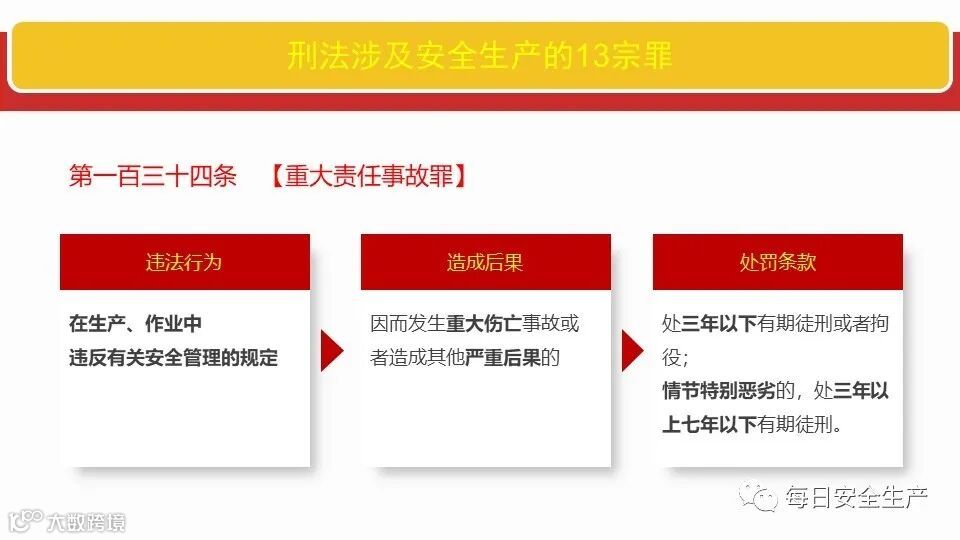 刑法涉及安全生产的13宗罪

第一百三十四条 【重大责任事故罪】

违法行为

在生产、作业中
违反有关安全管理的规定

造成后果

因而发生重大伤亡事故或者造成其他严重后果的

处罚条款

处三年以下有期徒刑或者拘役；
情节特别恶劣的，处三年以上七年以下有期徒刑。

每日安全生产

大数跨境